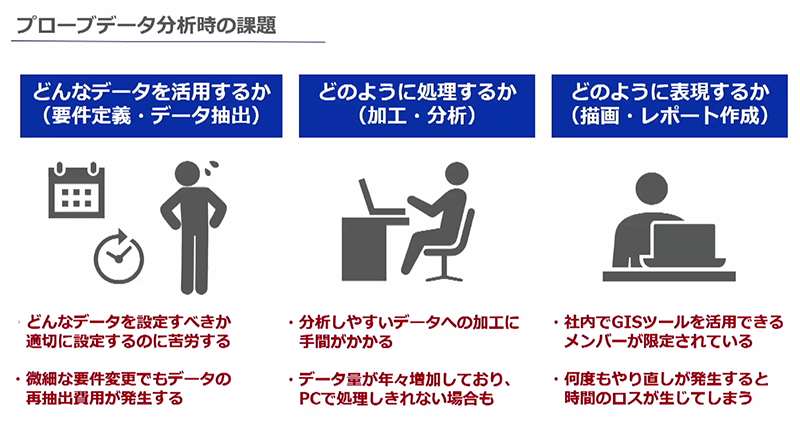 プローブデータ分析時の課題

どんなデータを活用するか
（要件定義・データ抽出）

・どんなデータを設定すべきか適切に設定するのに苦労する

・微細な要件変更でもデータの再抽出費用が発生する

どのように処理するか
（加工・分析）

・分析しやすいデータへの加工に手間がかかる

・データ量が年々増加しており、PCで処理しきれない場合も

どのように表現するか
（描画・レポート作成）

・社内でGISツールを活用できるメンバーが限定されている

・何度もやり直しが発生すると時間のロスが生じてしまう